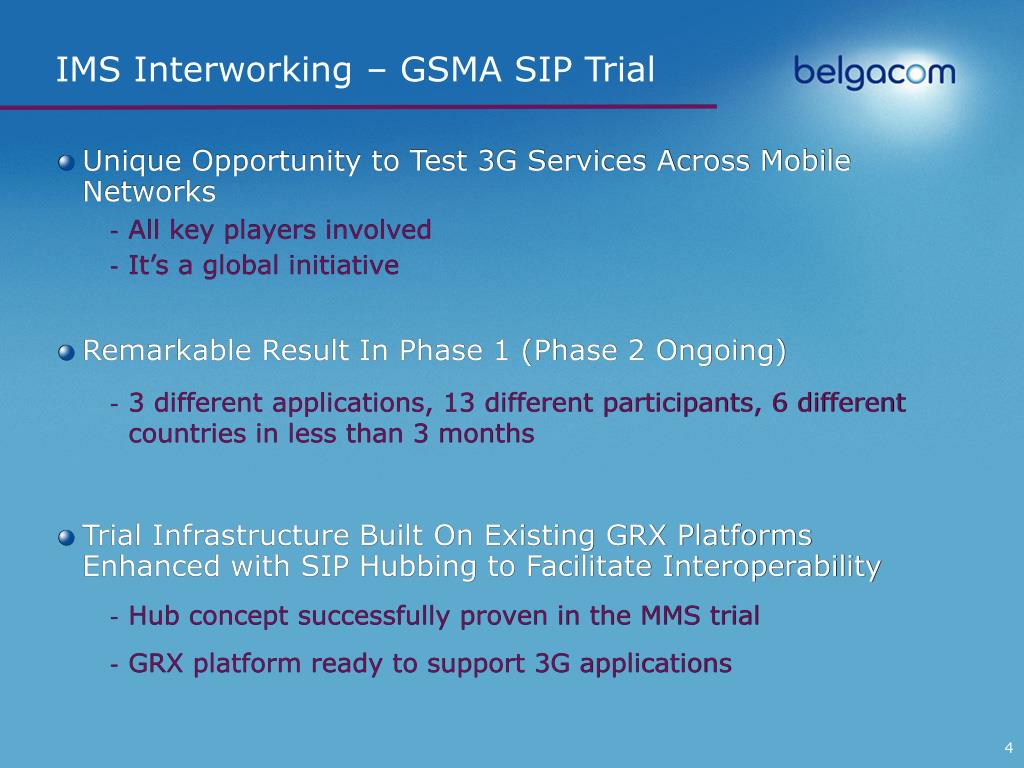 IMS Interworking – GSMA SIP Trial

belgacom

Unique Opportunity to Test 3G Services Across Mobile Networks

- All key players involved
- It's a global initiative

Remarkable Result In Phase 1 (Phase 2 Ongoing)

- 3 different applications, 13 different participants, 6 different countries in less than 3 months

Trial Infrastructure Built On Existing GRX Platforms Enhanced with SIP Hubbing to Facilitate Interoperability

- Hub concept successfully proven in the MMS trial
- GRX platform ready to support 3G applications

4